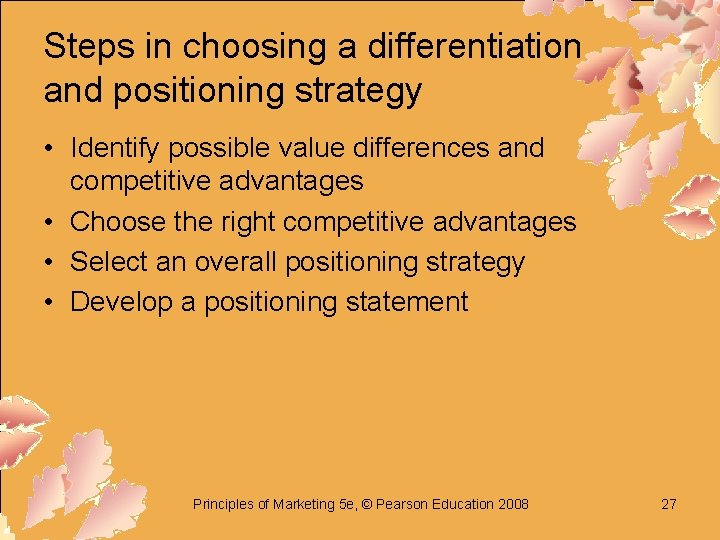 Steps in choosing a differentiation and positioning strategy

• Identify possible value differences and competitive advantages
• Choose the right competitive advantages
• Select an overall positioning strategy
• Develop a positioning statement

Principles of Marketing 5e, © Pearson Education 2008

27